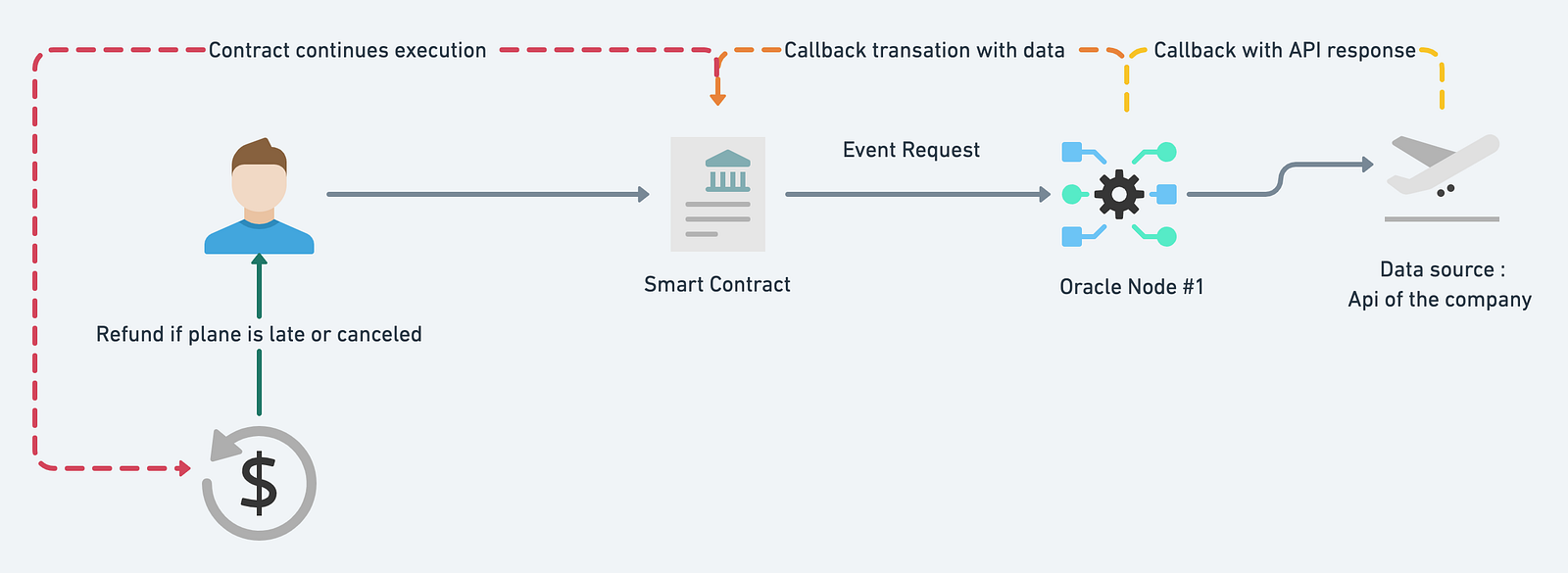 Contract continues execution
Callback transation with data
Callback with API response
Event Request
Smart Contract
Oracle Node #1
Data source :
Api of the company
Refund if plane is late or canceled
$